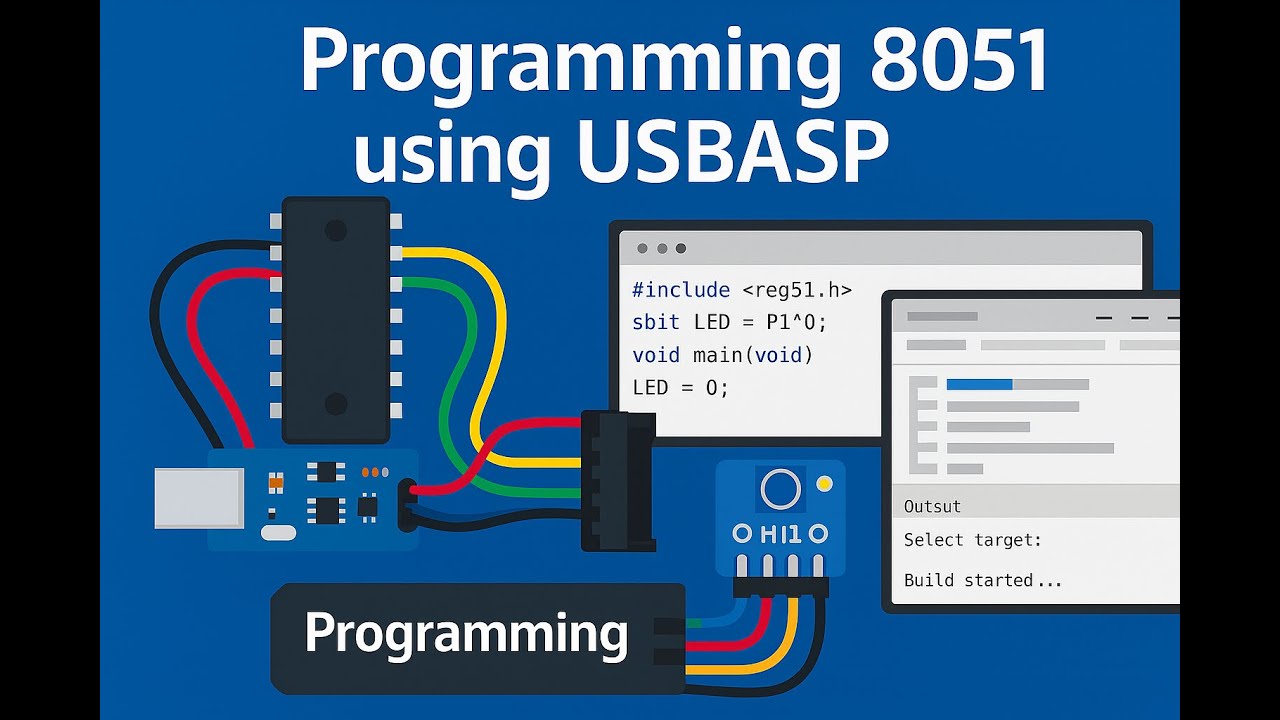 Programming 8051 using USBASP

#include <reg51.h>
sbit LED = P1^0;
void main(void)
LED = 0;

Outsut
Select target:
Build started...

HI1

Programming